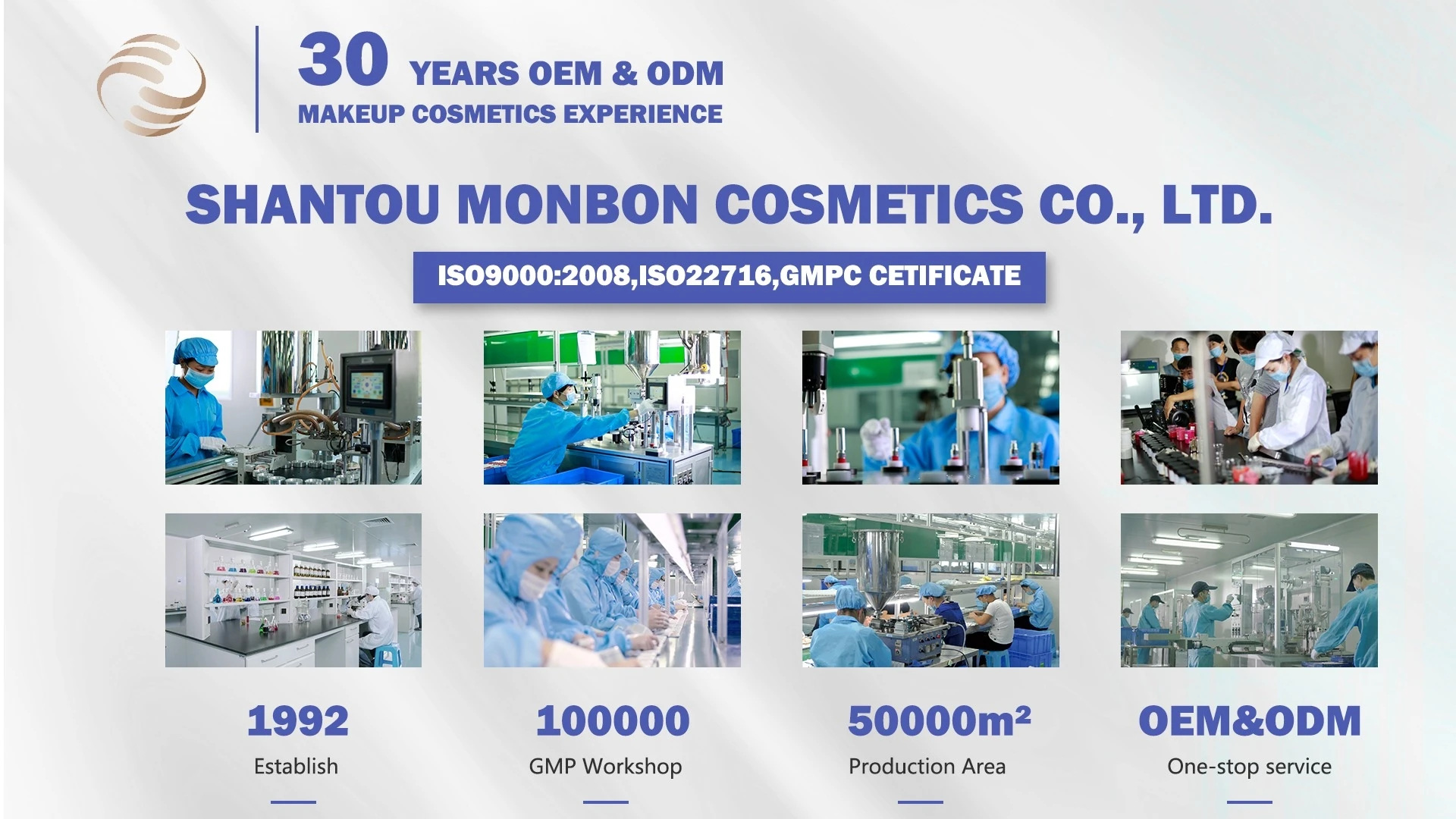 30 YEARS OEM & ODM
MAKEUP COSMETICS EXPERIENCE

SHANTOU MONBON COSMETICS CO., LTD.

ISO9000:2008,ISO22716,GMPC CETIFICATE

1992
Establish

100000
GMP Workshop

50000m²
Production Area

OEM&ODM
One-stop service